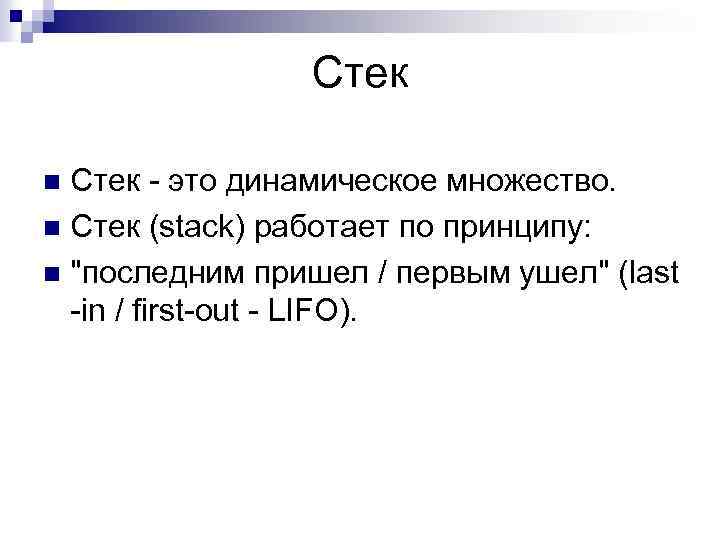 Стек

Стек - это динамическое множество.

Стек (stack) работает по принципу:

"последним пришел / первым ушел" (last -in / first-out - LIFO).